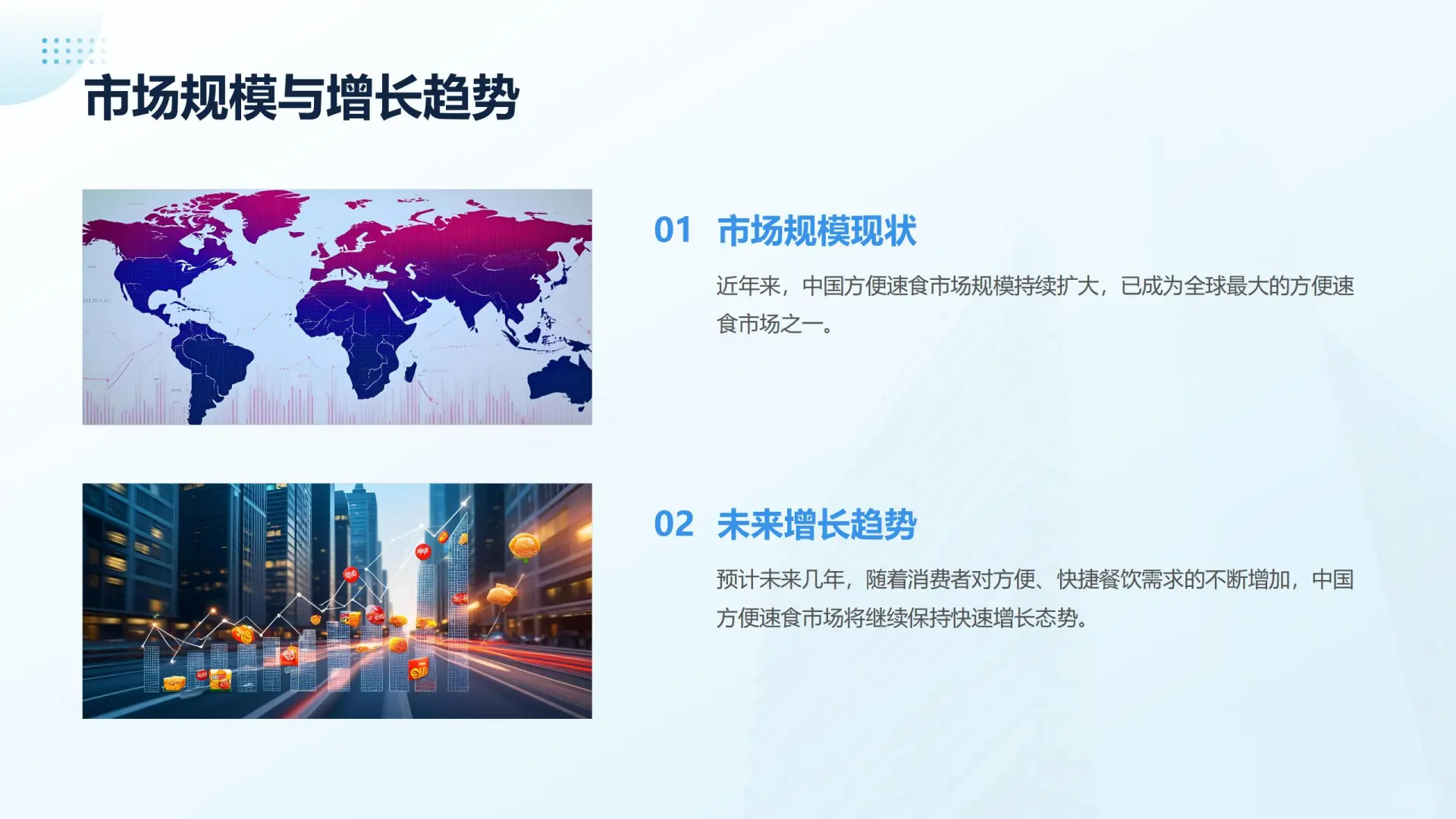 市场规模与增长趋势

01 市场规模现状

近年来，中国方便速食市场规模持续扩大，已成为全球最大的方便速食市场之一。

02 未来增长趋势

预计未来几年，随着消费者对方便、快捷餐饮需求的不断增加，中国方便速食市场将继续保持快速增长态势。